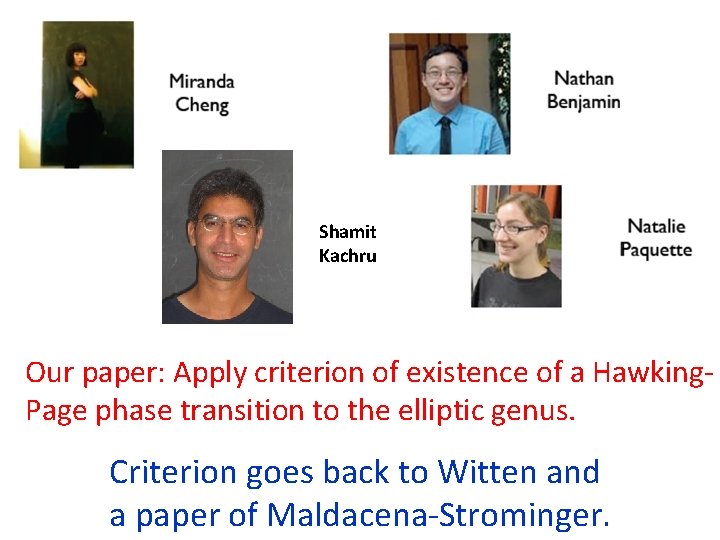 Miranda Cheng

Nathan Benjamin

Shamit Kachru

Natalie Paquette

Our paper: Apply criterion of existence of a Hawking-Page phase transition to the elliptic genus.

Criterion goes back to Witten and a paper of Maldacena-Strominger.